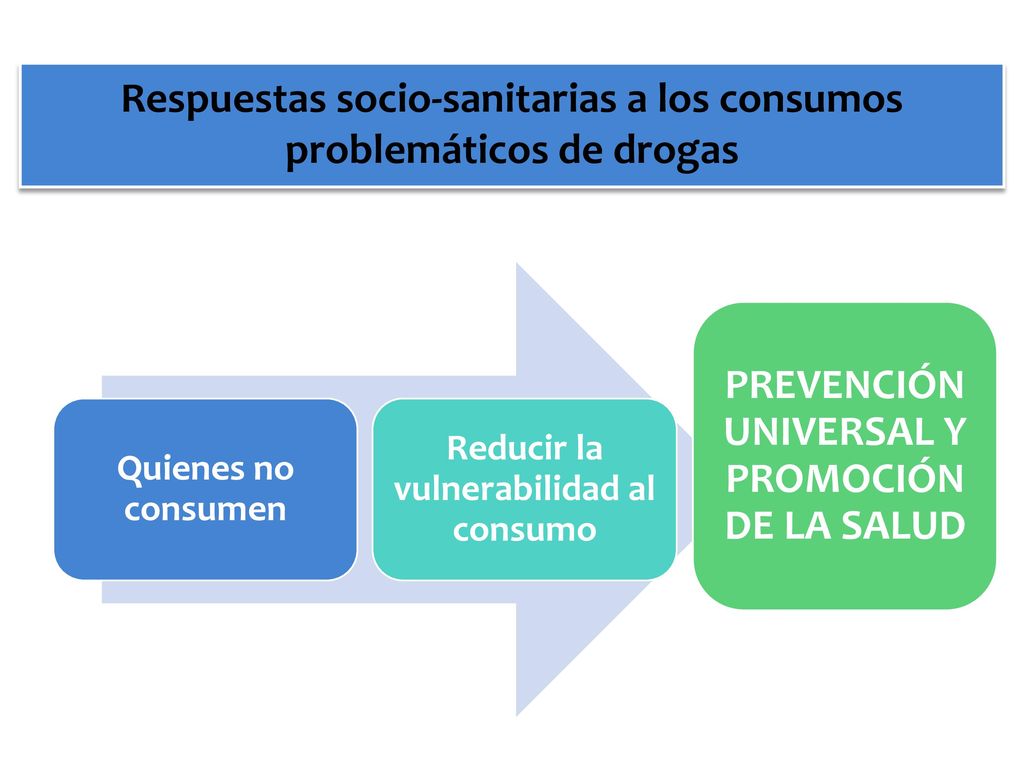 Respuestas socio-sanitarias a los consumos problemáticos de drogas

Quienes no consumen

Reducir la vulnerabilidad al consumo

PREVENCIÓN UNIVERSAL Y PROMOCIÓN DE LA SALUD